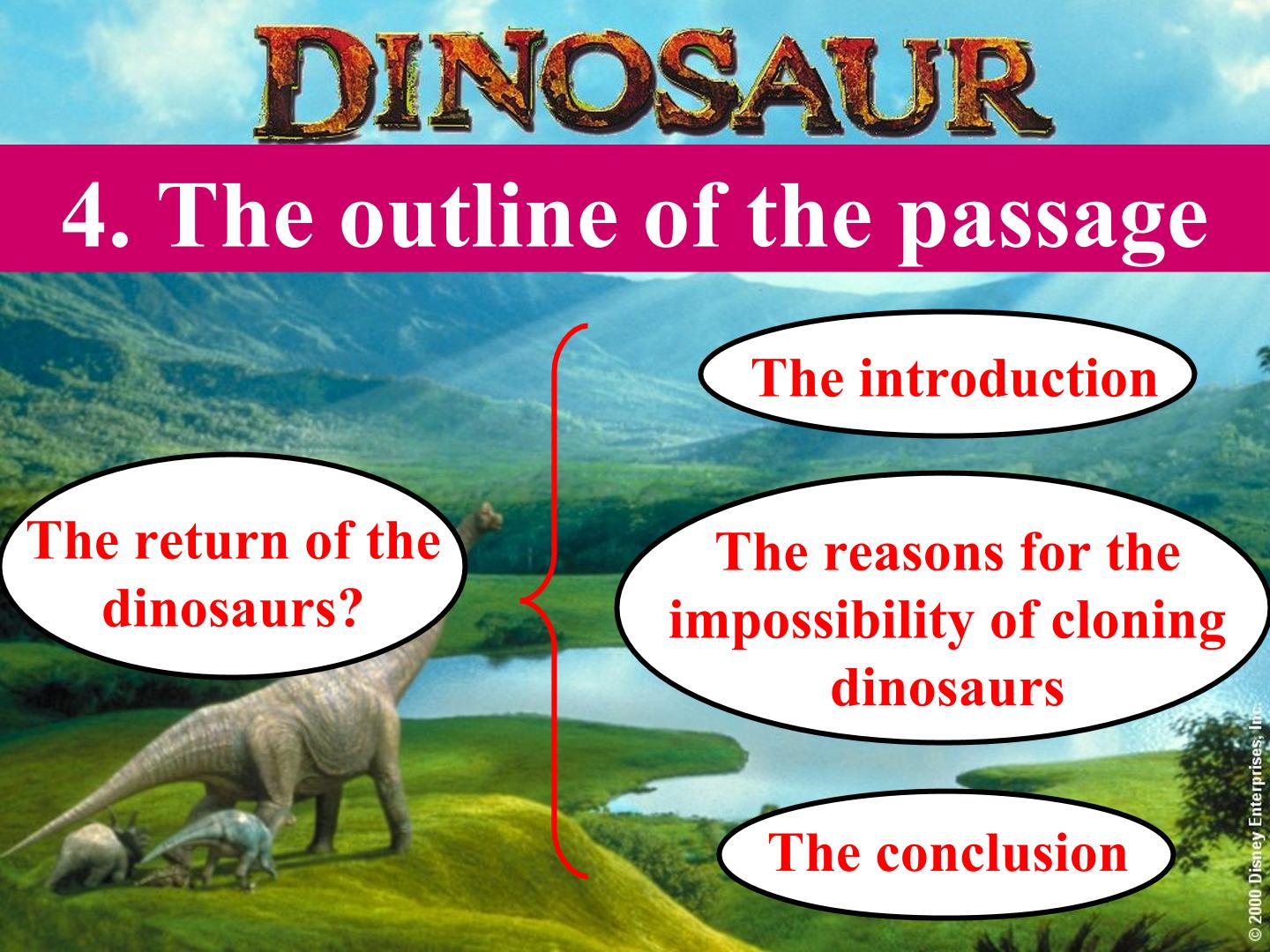 DINOSAUR

4. The outline of the passage

The return of the dinosaurs?

The introduction

The reasons for the impossibility of cloning dinosaurs

The conclusion

© 2000 Disney Enterprises, Inc.